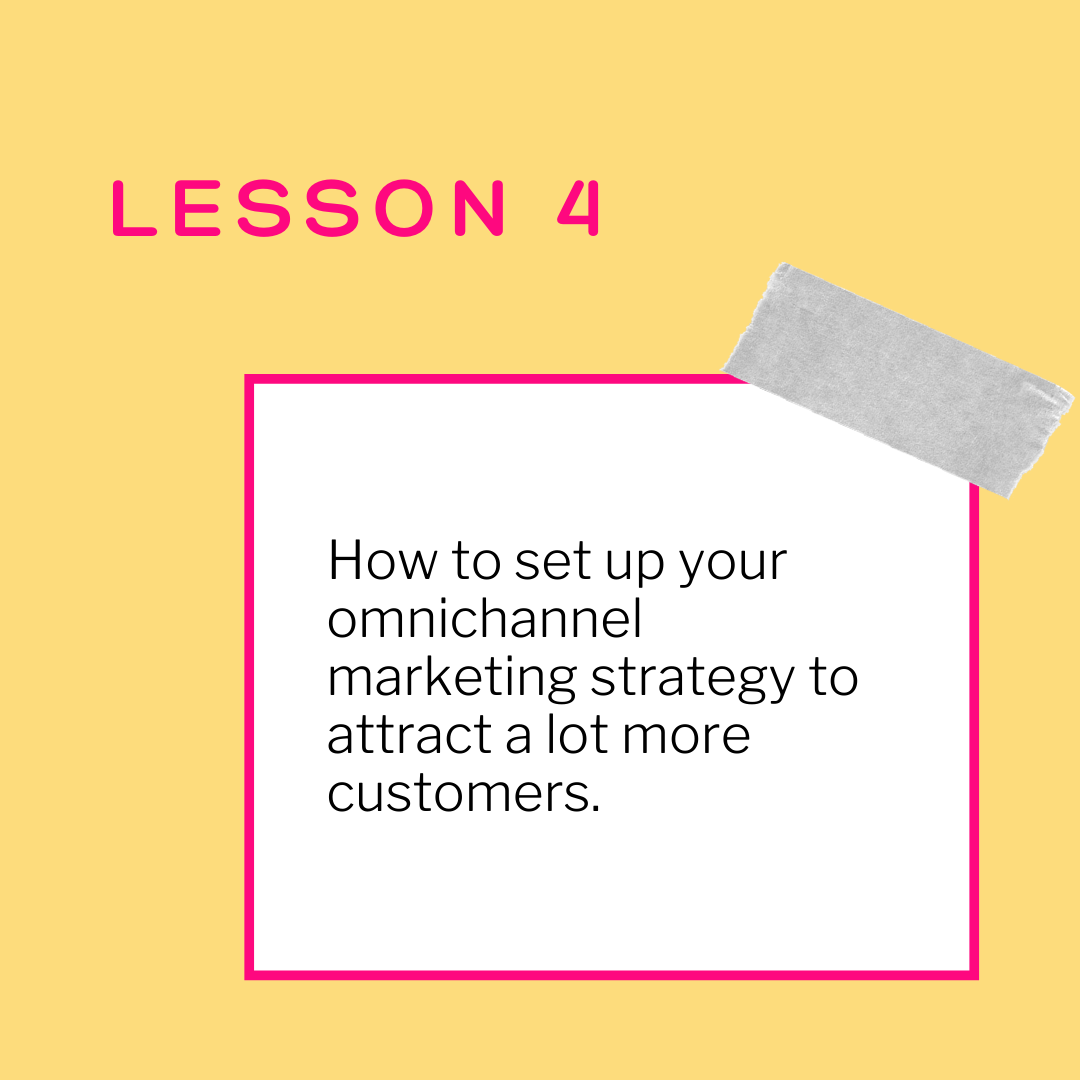 LESSON 4

How to set up your omnichannel marketing strategy to attract a lot more customers.